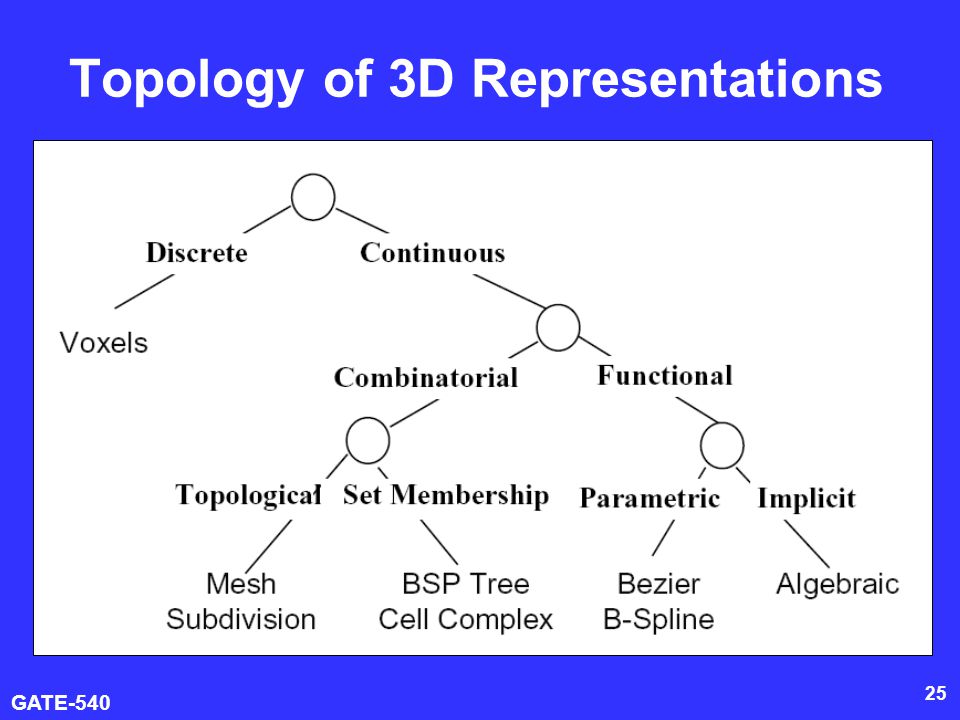 Topology of 3D Representations

Discrete
Continuous
Voxels
Combinatorial
Functional
Topological
Set Membership
Parametric
Implicit
Mesh
Subdivision
BSP Tree
Cell Complex
Bezier
B-Spline
Algebraic

GATE-540
25